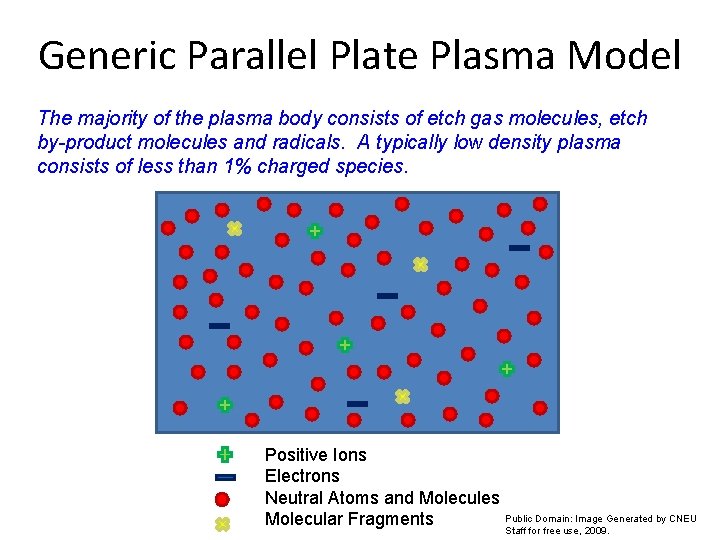 Generic Parallel Plate Plasma Model

The majority of the plasma body consists of etch gas molecules, etch by-product molecules and radicals. A typically low density plasma consists of less than 1% charged species.

Positive Ions
Electrons
Neutral Atoms and Molecules
Molecular Fragments

Public Domain: Image Generated by CNEU Staff for free use, 2009.